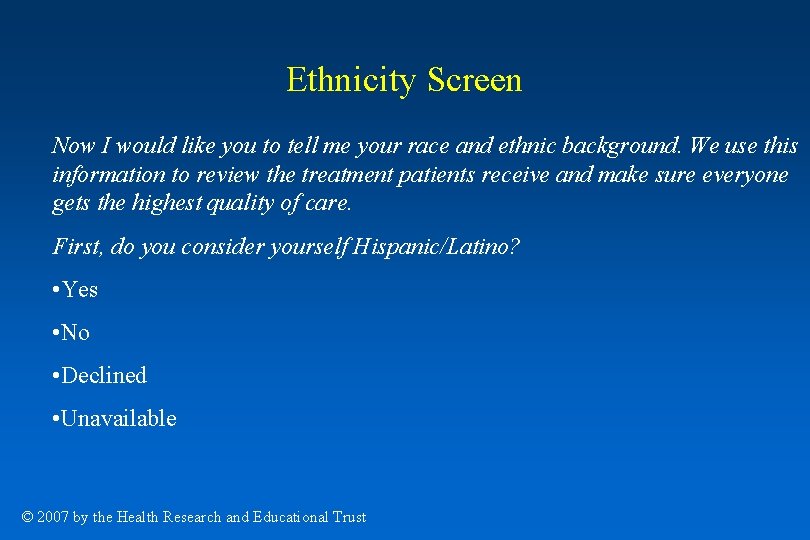 Ethnicity Screen

Now I would like you to tell me your race and ethnic background. We use this information to review the treatment patients receive and make sure everyone gets the highest quality of care.

First, do you consider yourself Hispanic/Latino?

•Yes

•No

•Declined

•Unavailable

© 2007 by the Health Research and Educational Trust